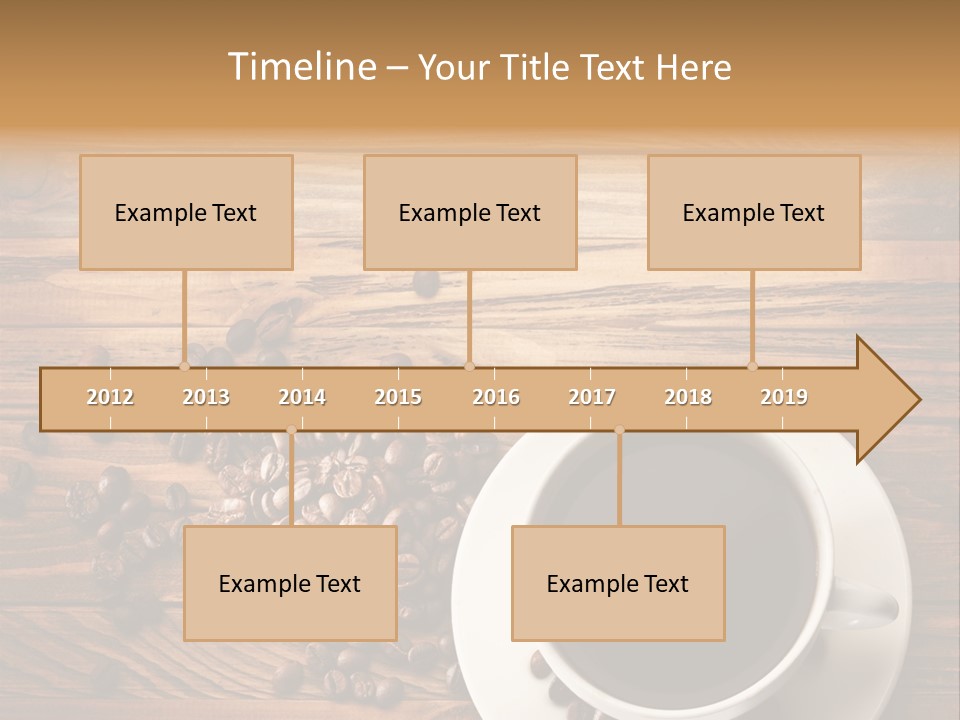 Timeline – Your Title Text Here

Example Text

Example Text

Example Text

2012
2013
2014
2015
2016
2017
2018
2019

Example Text

Example Text